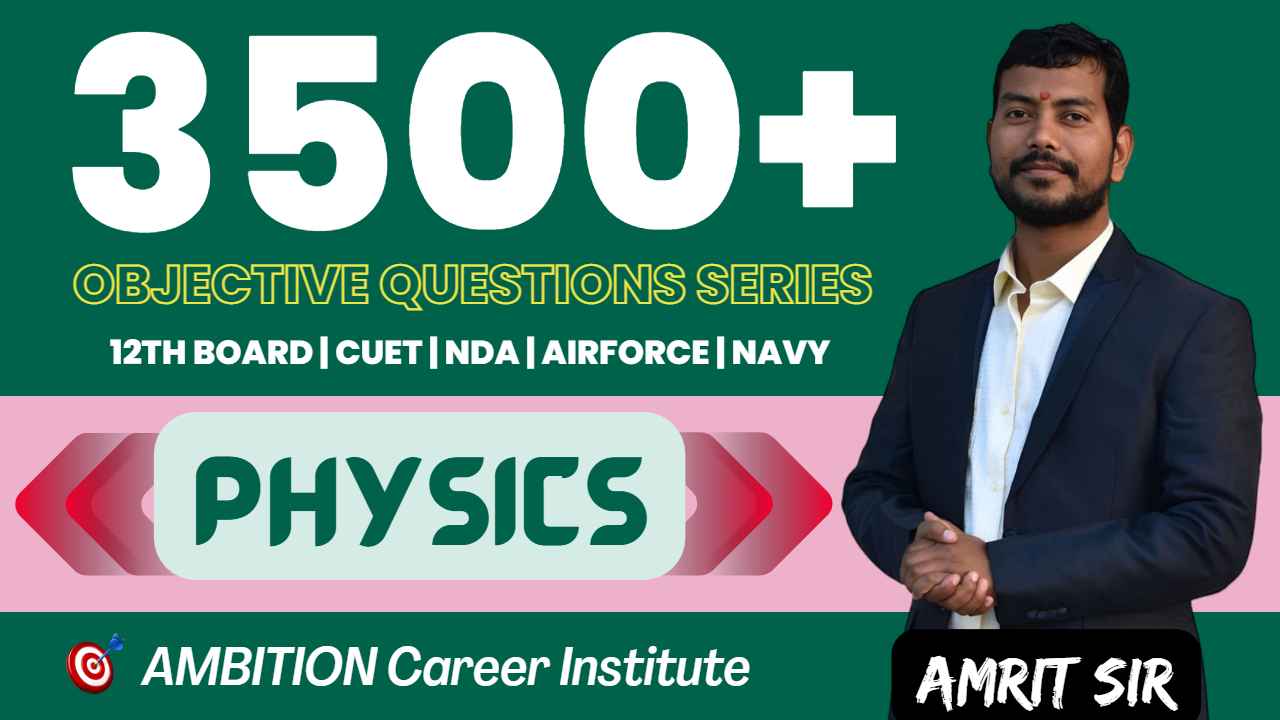 3500+
OBJECTIVE QUESTIONS SERIES
12TH BOARD | CUET | NDA | AIRFORCE | NAVY

PHYSICS

AMBITION Career Institute

AMRIT SIR